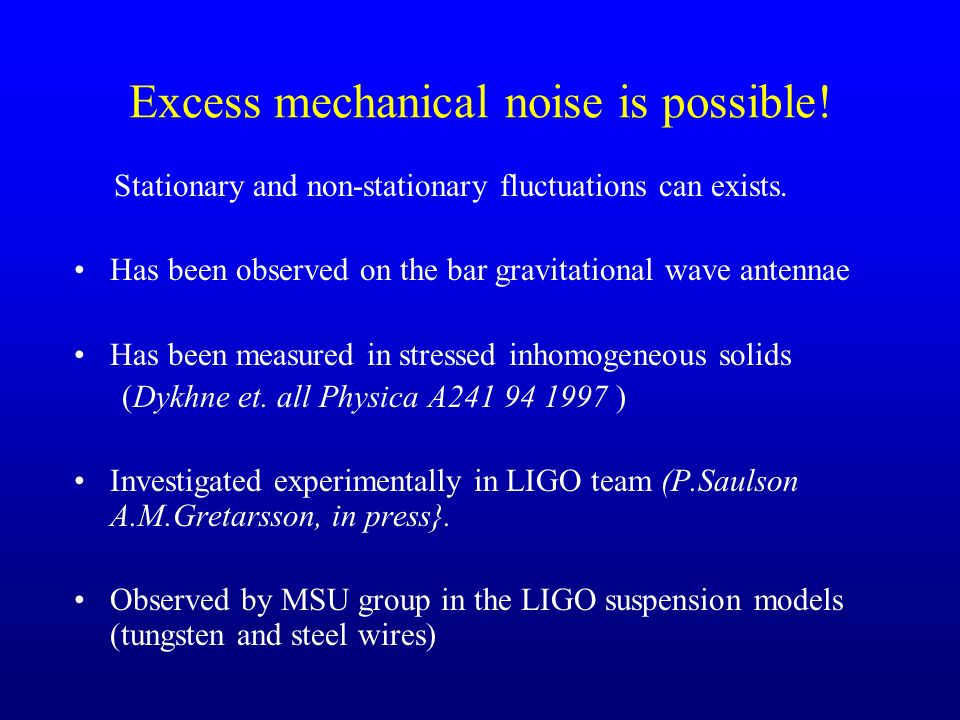 Excess mechanical noise is possible!

Stationary and non-stationary fluctuations can exists.

• Has been observed on the bar gravitational wave antennae

• Has been measured in stressed inhomogeneous solids (Dykhne et. all Physica A241 94 1997 )

• Investigated experimentally in LIGO team (P.Saulson A.M.Gretarsson, in press}.

• Observed by MSU group in the LIGO suspension models (tungsten and steel wires)